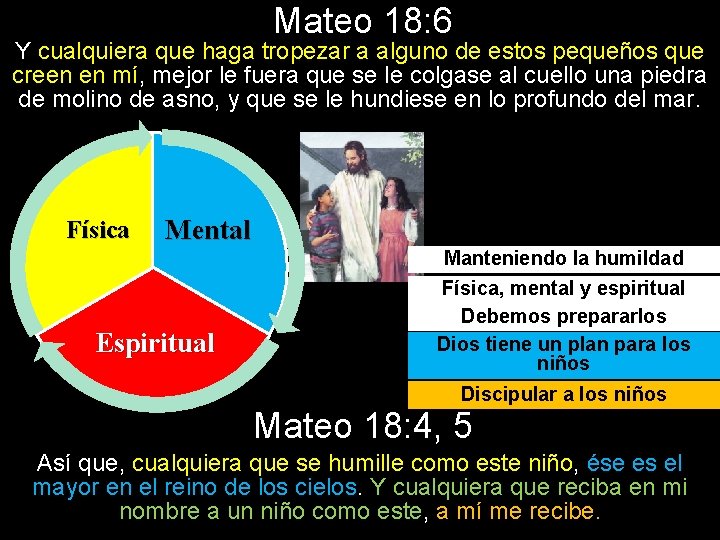 Mateo 18:6

Y cualquiera que haga tropezar a alguno de estos pequeños que creen en mí, mejor le fuera que se le colgase al cuello una piedra de molino de asno, y que se le hundiese en lo profundo del mar.

Física

Mental

Espiritual

Manteniendo la humildad

Física, mental y espiritual

Debemos prepararlos

Dios tiene un plan para los niños

Discipular a los niños

Mateo 18:4, 5

Así que, cualquiera que se humille como este niño, ése es el mayor en el reino de los cielos. Y cualquiera que reciba en mi nombre a un niño como este, a mí me recibe.